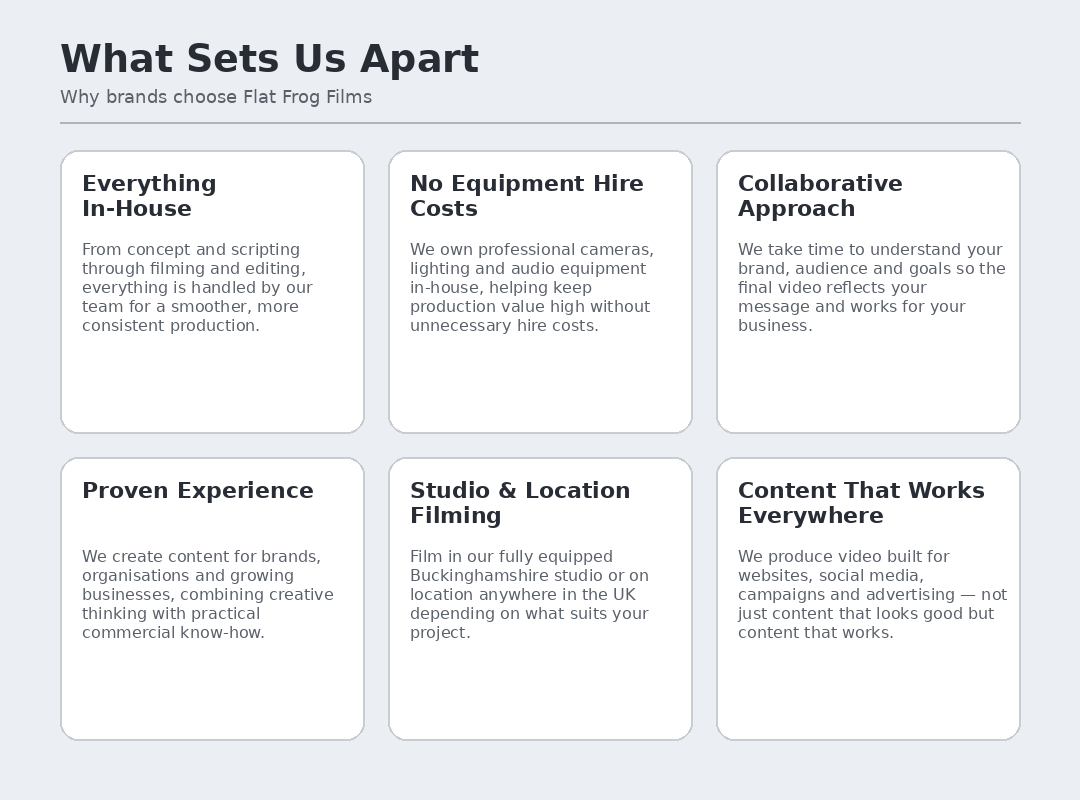 What Sets Us Apart

Why brands choose Flat Frog Films

Everything In-House

From concept and scripting through filming and editing, everything is handled by our team for a smoother, more consistent production.

No Equipment Hire Costs

We own professional cameras, lighting and audio equipment in-house, helping keep production value high without unnecessary hire costs.

Collaborative Approach

We take time to understand your brand, audience and goals so the final video reflects your message and works for your business.

Proven Experience

We create content for brands, organisations and growing businesses, combining creative thinking with practical commercial know-how.

Studio & Location Filming

Film in our fully equipped Buckinghamshire studio or on location anywhere in the UK depending on what suits your project.

Content That Works Everywhere

We produce video built for websites, social media, campaigns and advertising — not just content that looks good but content that works.